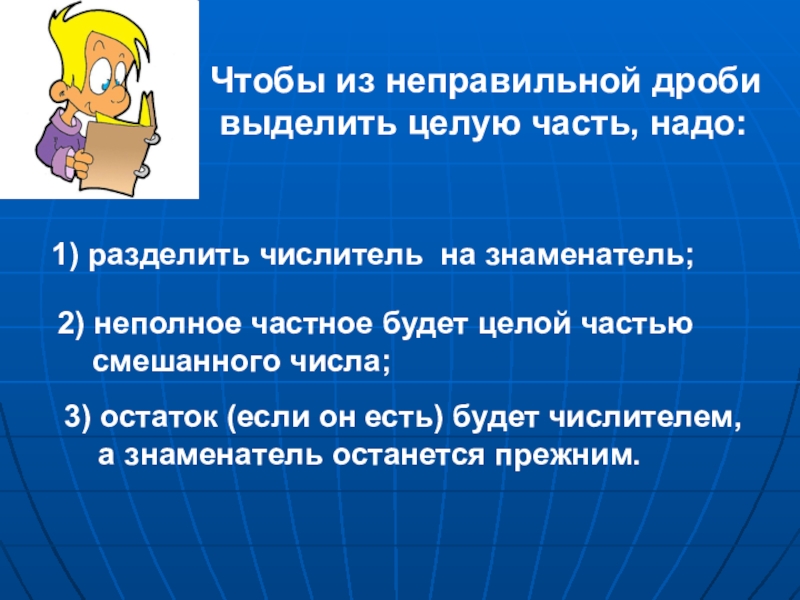 Чтобы из неправильной дроби выделить целую часть, надо:

1) разделить числитель на знаменатель;

2) неполное частное будет целой частью смешанного числа;

3) остаток (если он есть) будет числителем, а знаменатель останется прежним.